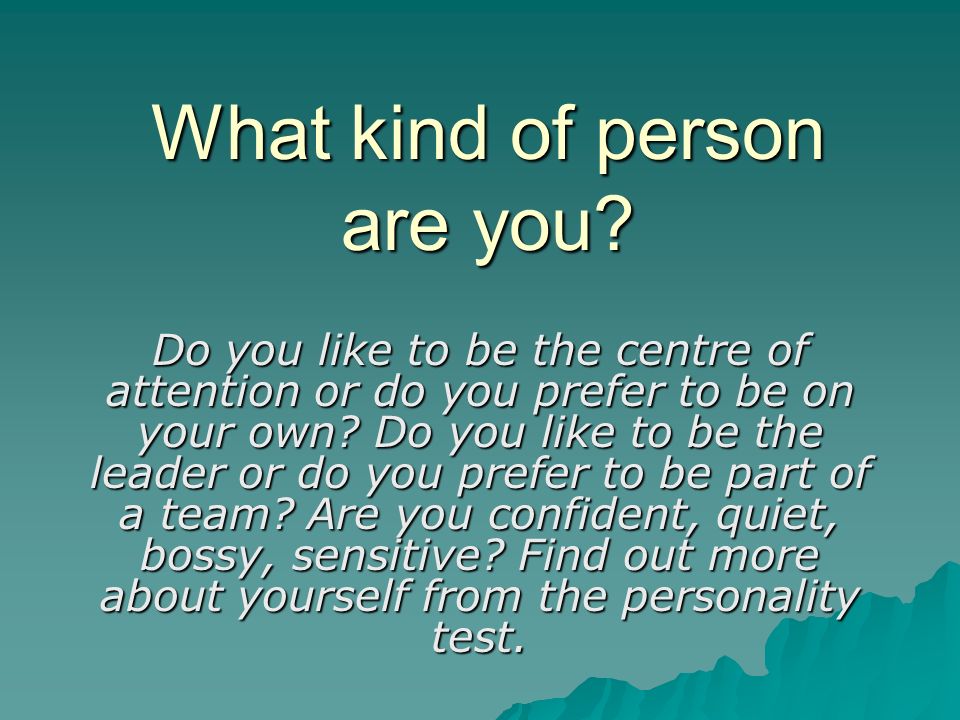 What kind of person are you?

Do you like to be the centre of attention or do you prefer to be on your own? Do you like to be the leader or do you prefer to be part of a team? Are you confident, quiet, bossy, sensitive? Find out more about yourself from the personality test.